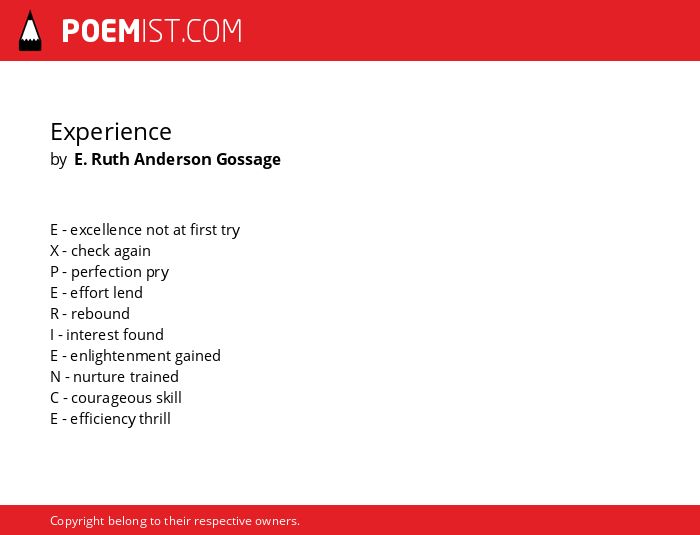 POEMIST.COM

Experience
by E. Ruth Anderson Gossage

E - excellence not at first try
X - check again
P - perfection pry
E - effort lend
R - rebound
I - interest found
E - enlightenment gained
N - nurture trained
C - courageous skill
E - efficiency thrill

Copyright belong to their respective owners.